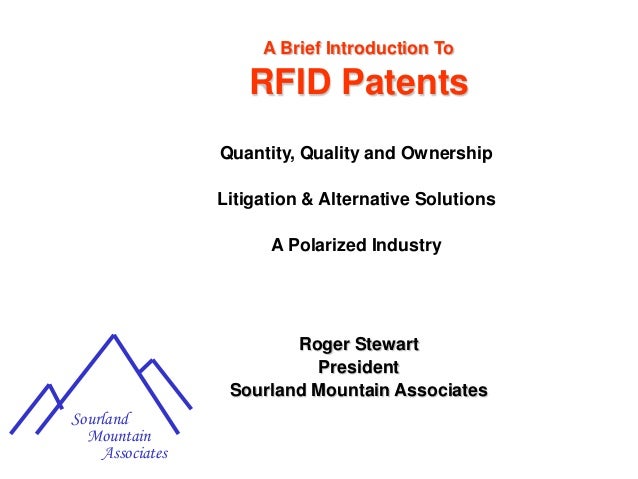 A Brief Introduction To
RFID Patents

Quantity, Quality and Ownership

Litigation & Alternative Solutions

A Polarized Industry

Roger Stewart
President
Sourland Mountain Associates

Sourland
Mountain
Associates